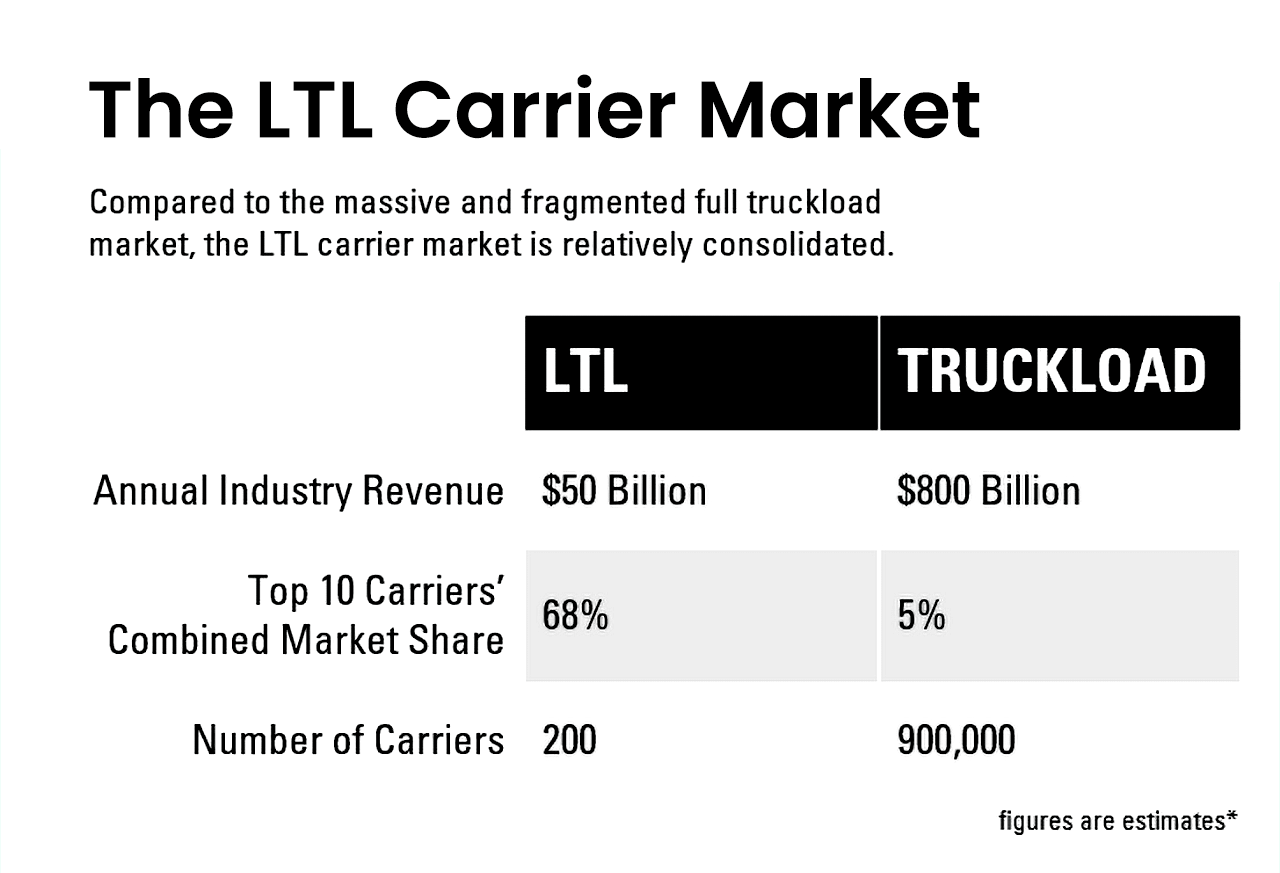 The LTL Carrier Market

Compared to the massive and fragmented full truckload market, the LTL carrier market is relatively consolidated.

| | LTL | TRUCKLOAD |
|---|---|---|
| Annual Industry Revenue | \$50 Billion | \$800 Billion |
| Top 10 Carriers' Combined Market Share | 68% | 5% |
| Number of Carriers | 200 | 900,000 |

figures are estimates*